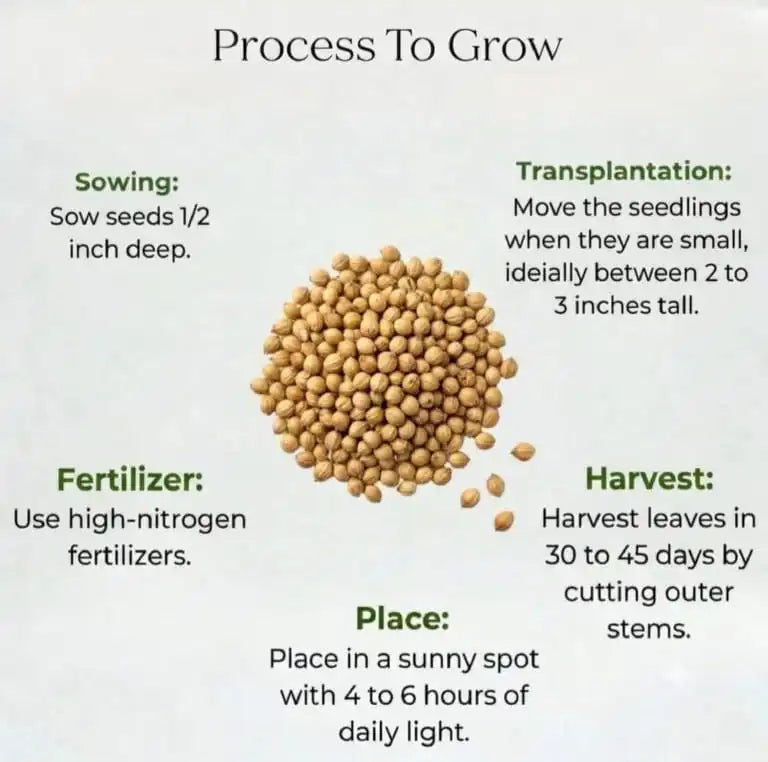 Process To Grow

Sowing:
Sow seeds 1/2 inch deep.

Transplantation:
Move the seedlings when they are small, ideially between 2 to 3 inches tall.

Fertilizer:
Use high-nitrogen fertilizers.

Harvest:
Harvest leaves in 30 to 45 days by cutting outer stems.

Place:
Place in a sunny spot with 4 to 6 hours of daily light.